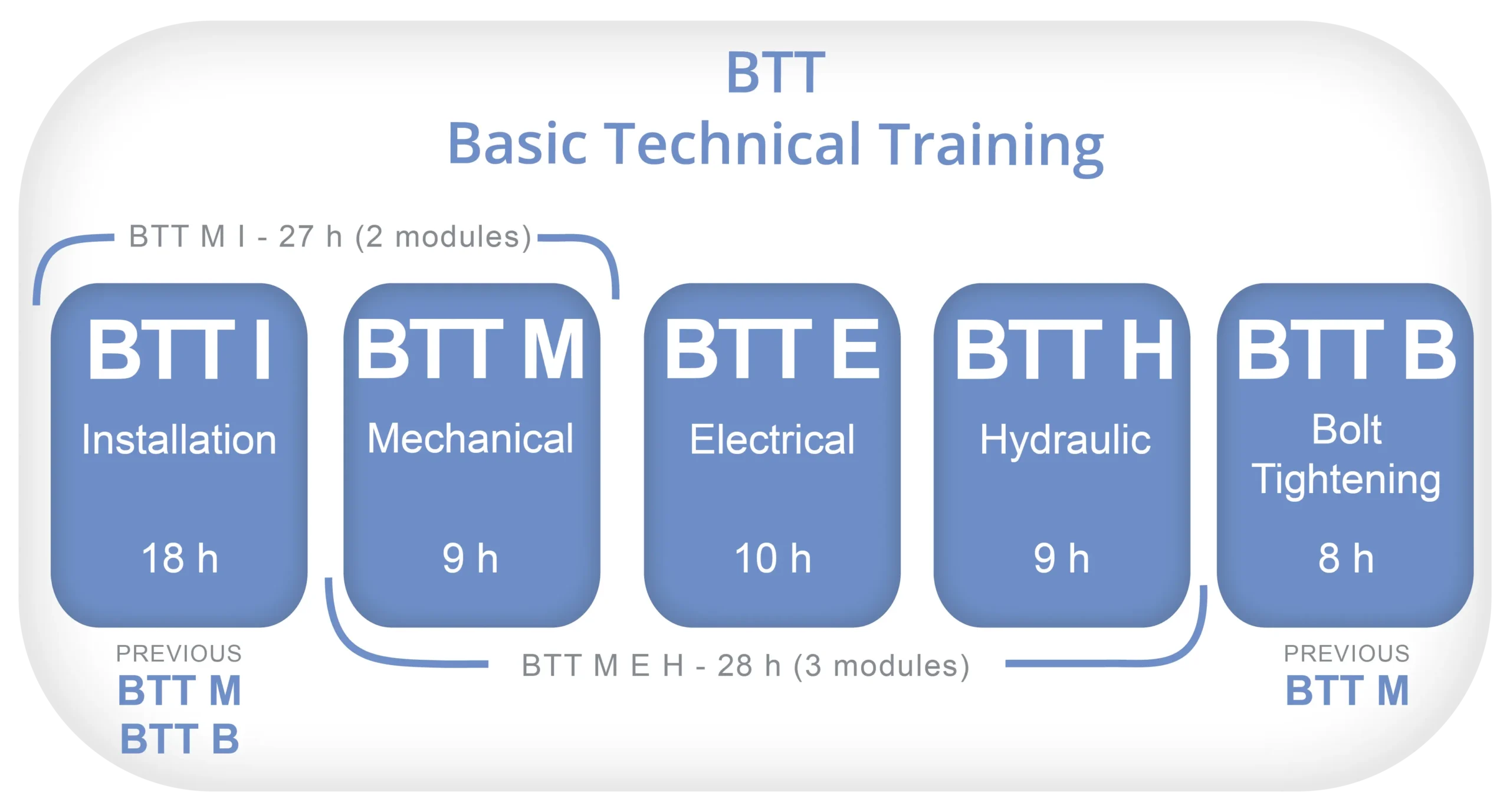 BTT
Basic Technical Training

BTT M I - 27 h (2 modules)

BTT I
Installation
18 h

BTT M
Mechanical
9 h

BTT E
Electrical
10 h

BTT H
Hydraulic
9 h

BTT B
Bolt Tightening
8 h

PREVIOUS
BTT M
BTT B

BTT M E H - 28 h (3 modules)

PREVIOUS
BTT M